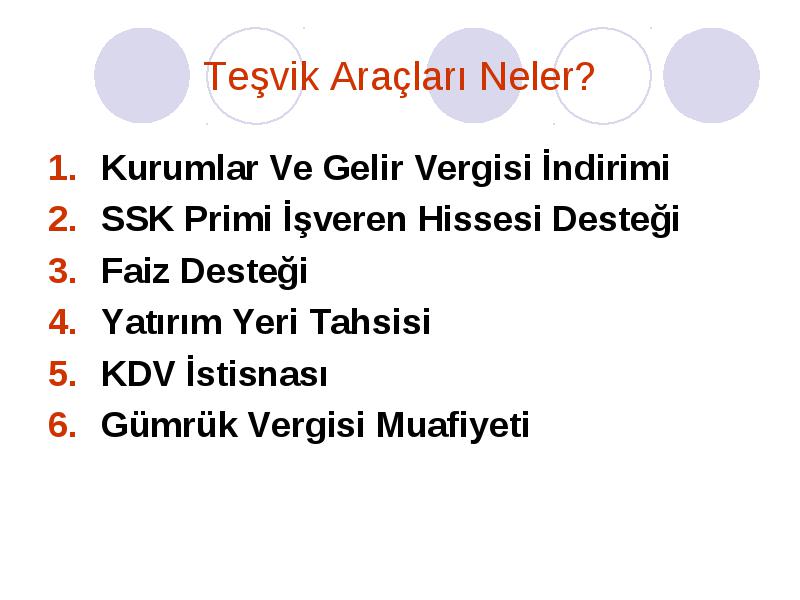 Teşvik Araçları Neler?

1. Kurumlar Ve Gelir Vergisi İndirimi
2. SSK Primi İşveren Hissesi Desteği
3. Faiz Desteği
4. Yatırım Yeri Tahsisi
5. KDV İstisnası
6. Gümrük Vergisi Muafiyeti